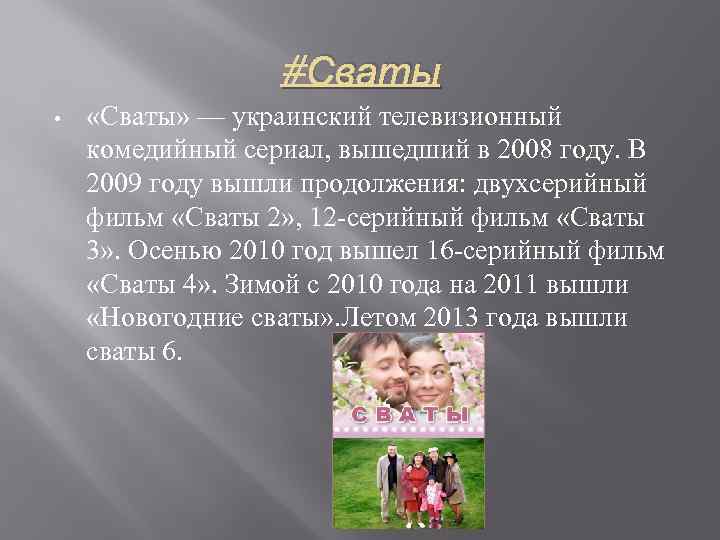 #Сваты

• «Сваты» — украинский телевизионный комедийный сериал, вышедший в 2008 году. В 2009 году вышли продолжения: двухсерийный фильм «Сваты 2», 12-серийный фильм «Сваты 3». Осенью 2010 год вышел 16-серийный фильм «Сваты 4». Зимой с 2010 года на 2011 вышли «Новогодние сваты».Летом 2013 года вышли сваты 6.

СВАТЫ